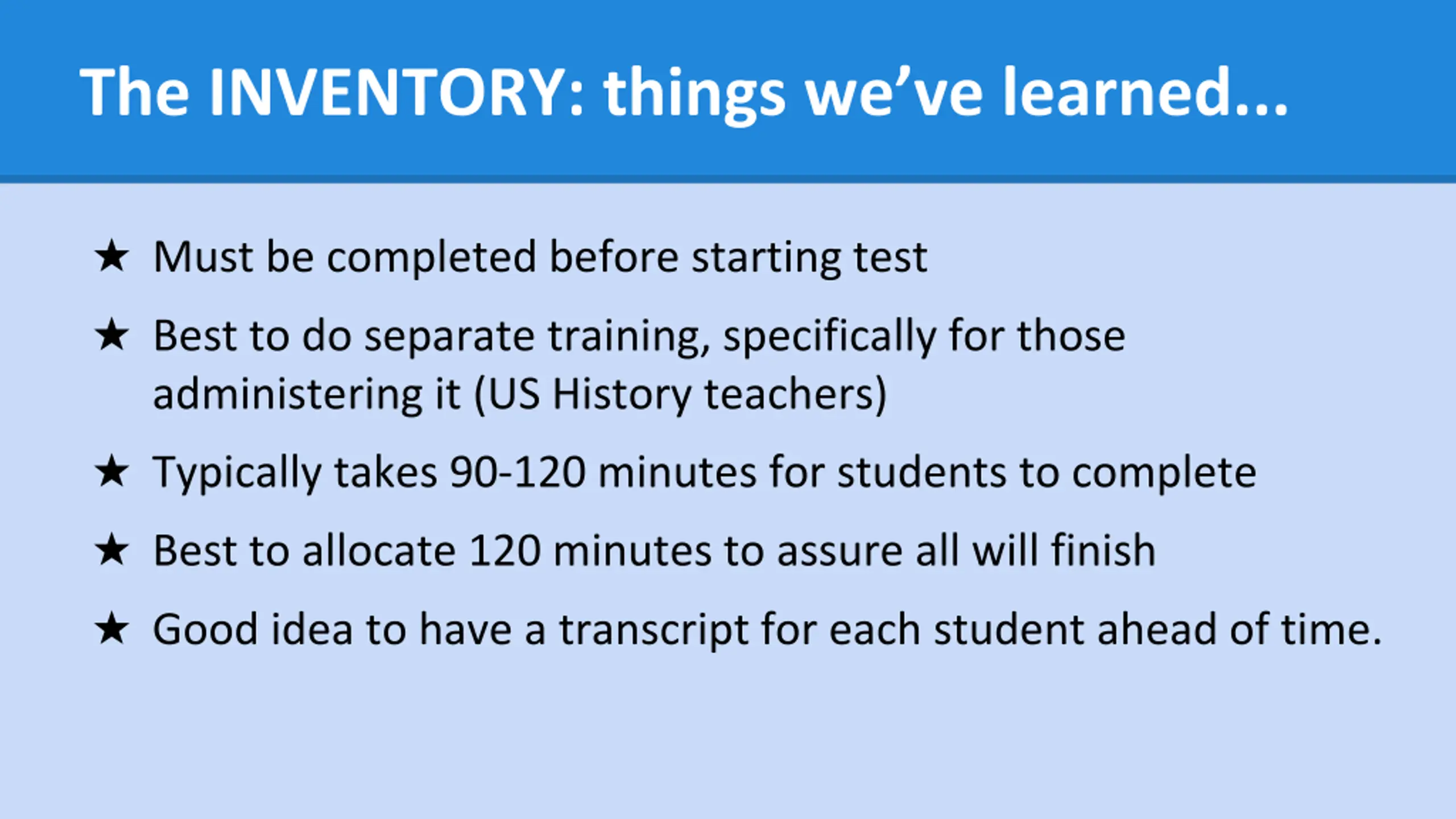 The INVENTORY: things we’ve learned...

★ Must be completed before starting test

★ Best to do separate training, specifically for those administering it (US History teachers)

★ Typically takes 90-120 minutes for students to complete

★ Best to allocate 120 minutes to assure all will finish

★ Good idea to have a transcript for each student ahead of time.